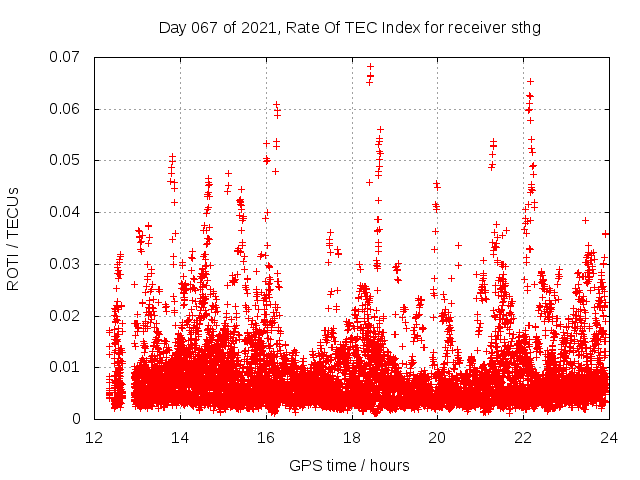 Day 067 of 2021, Rate Of TEC Index for receiver sthg

ROTI / TECUs

0.07
0.06
0.05
0.04
0.03
0.02
0.01
0

12
14
16
18
20
22
24

GPS time / hours